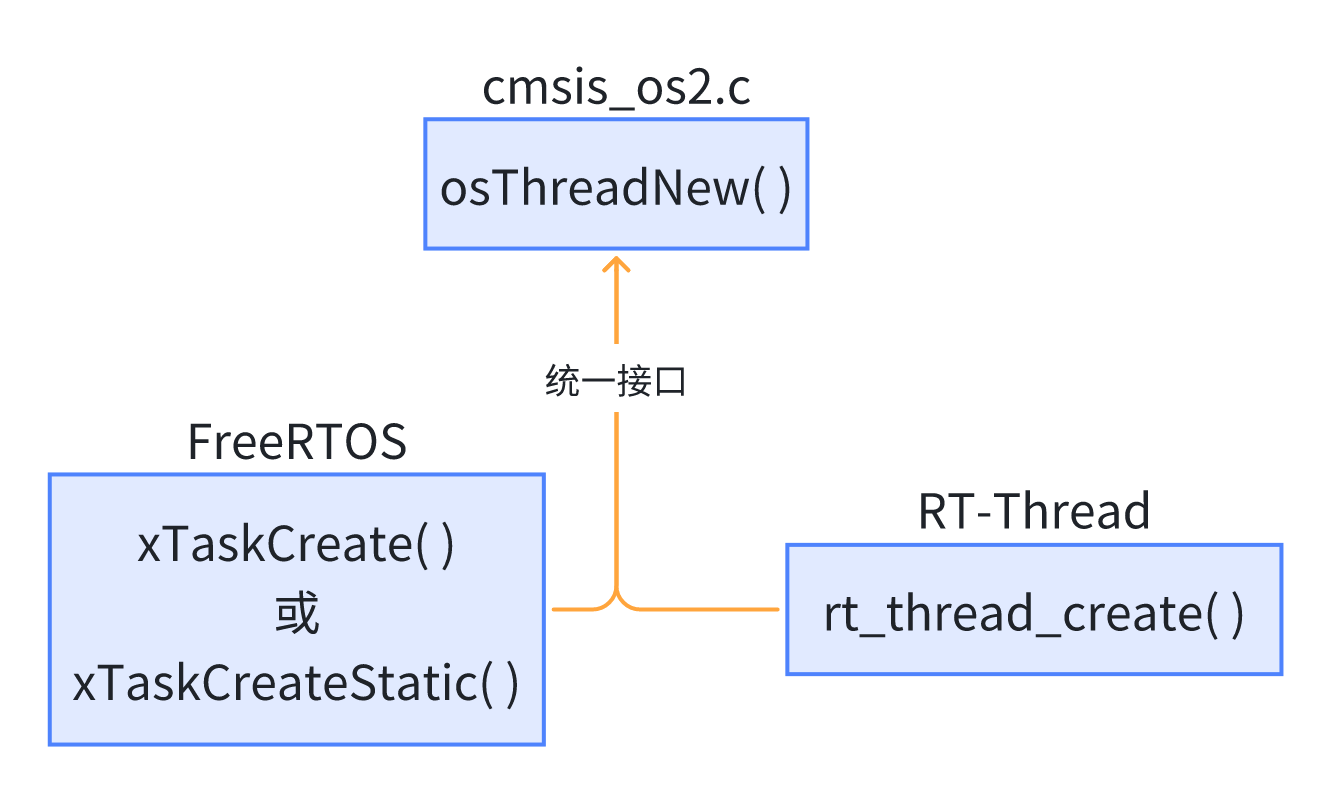 cmsis_os2.c

osThreadNew( )

统一接口

FreeRTOS

xTaskCreate( )
或
xTaskCreateStatic( )

RT-Thread

rt_thread_create( )